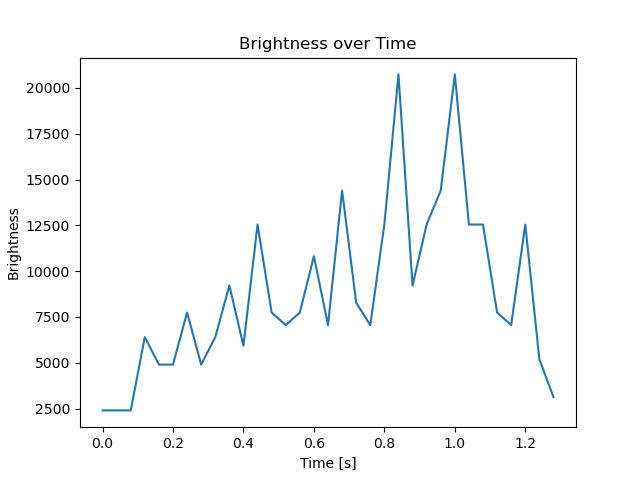 Brightness over Time

Brightness

20000
17500
15000
12500
10000
7500
5000
2500

0.0
0.2
0.4
0.6
0.8
1.0
1.2

Time [s]